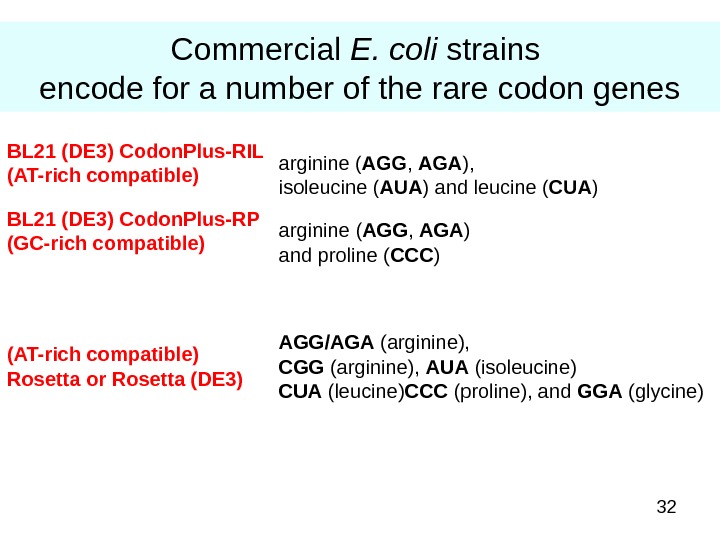 Commercial E. coli strains encode for a number of the rare codon genes

BL21 (DE3) CodonPlus-RIL (AT-rich compatible)

arginine (AGG, AGA), isoleucine (AUA) and leucine (CUA)

BL21 (DE3) CodonPlus-RP (GC-rich compatible)

arginine (AGG, AGA) and proline (CCC)

(AT-rich compatible) Rosetta or Rosetta (DE3)

AGG/AGA (arginine), CGG (arginine), AUA (isoleucine) CUA (leucine)CCC (proline), and GGA (glycine)

32